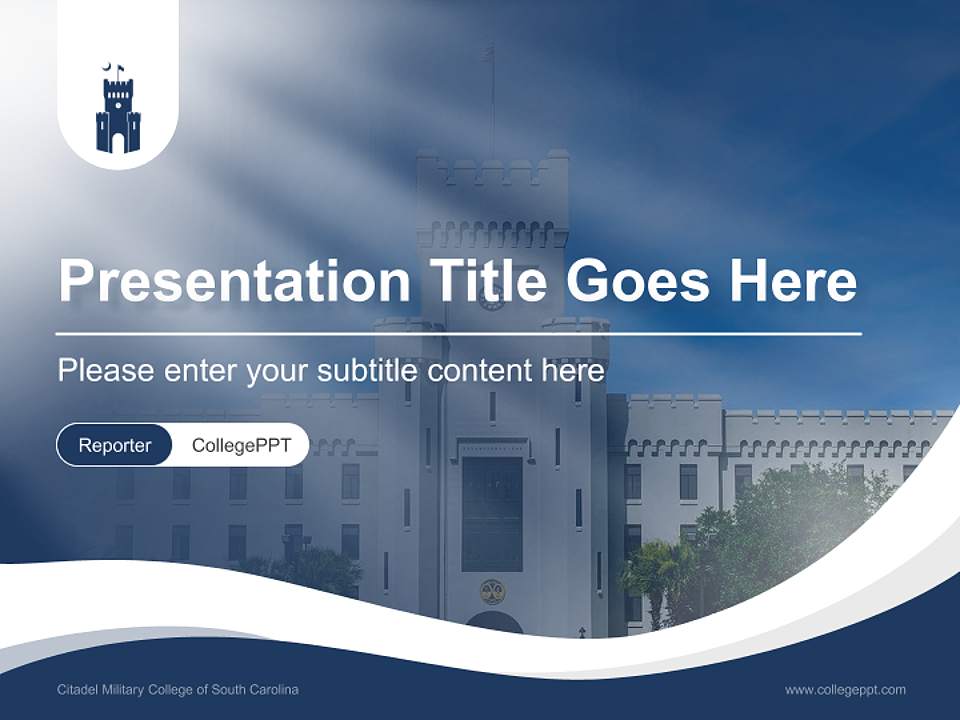 Presentation Title Goes Here

Please enter your subtitle content here

Reporter CollegePPT

Citadel Military College of South Carolina

www.collegeppt.com